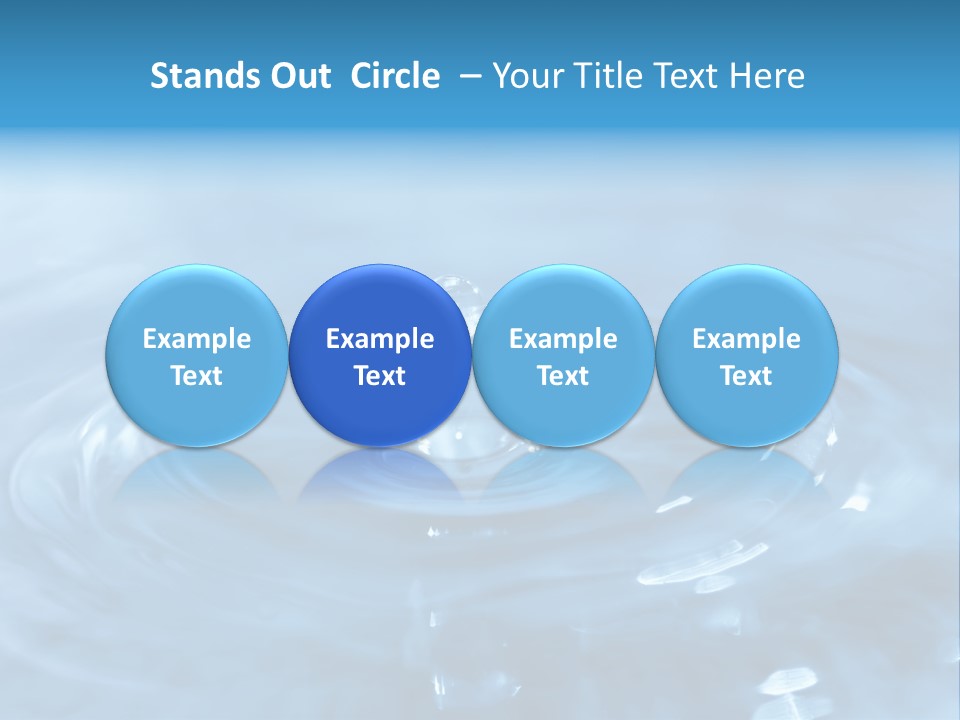 Stands Out Circle – Your Title Text Here

Example Text

Example Text

Example Text

Example Text